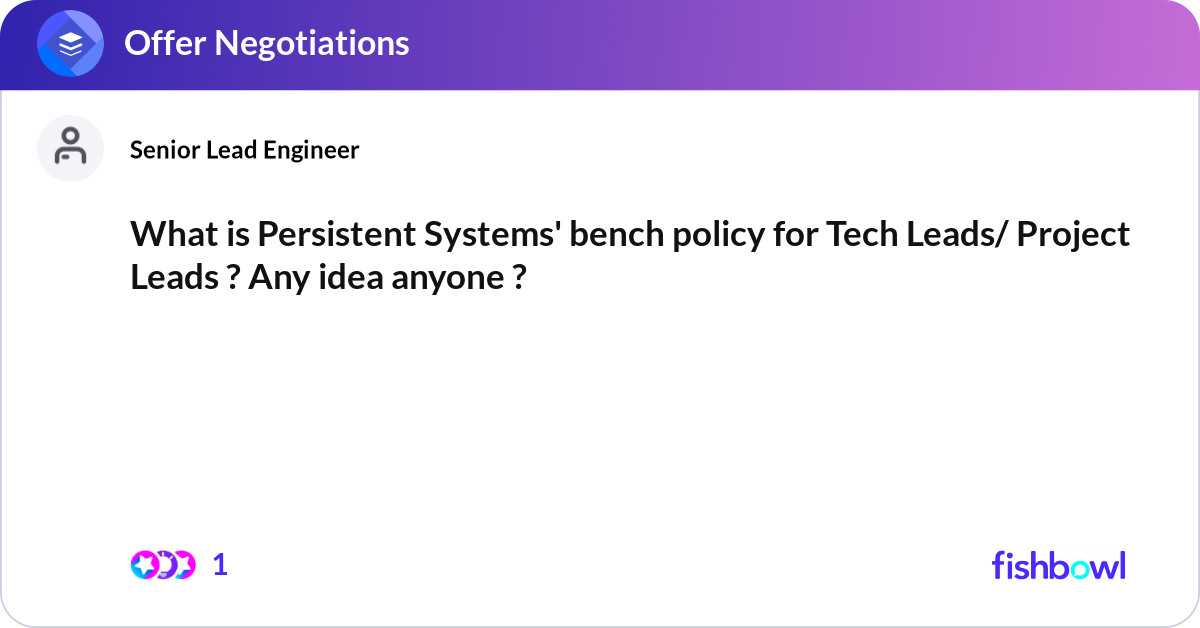 Offer Negotiations

Senior Lead Engineer

What is Persistent Systems' bench policy for Tech Leads/ Project Leads ? Any idea anyone ?

1

fishbowl